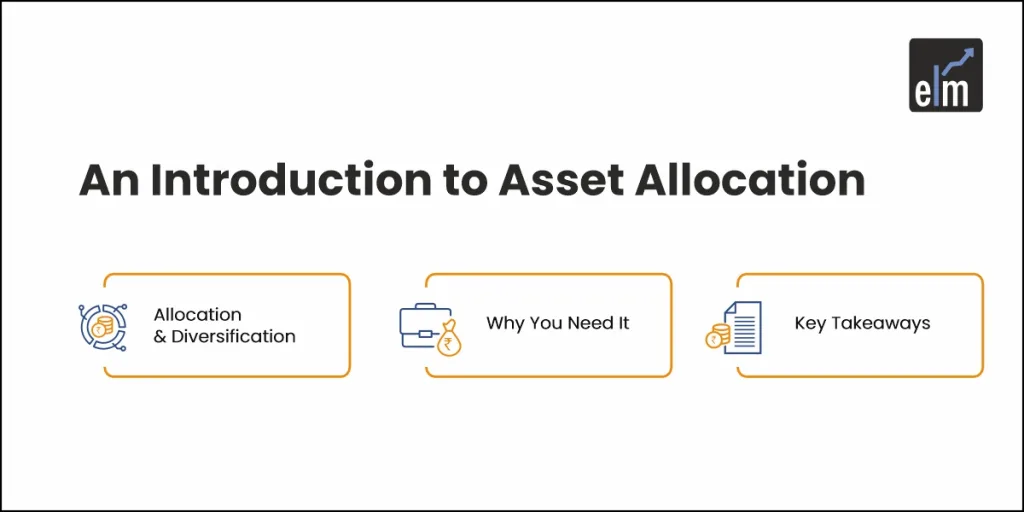 elm

An Introduction to Asset Allocation

Allocation & Diversification

Why You Need It

Key Takeaways